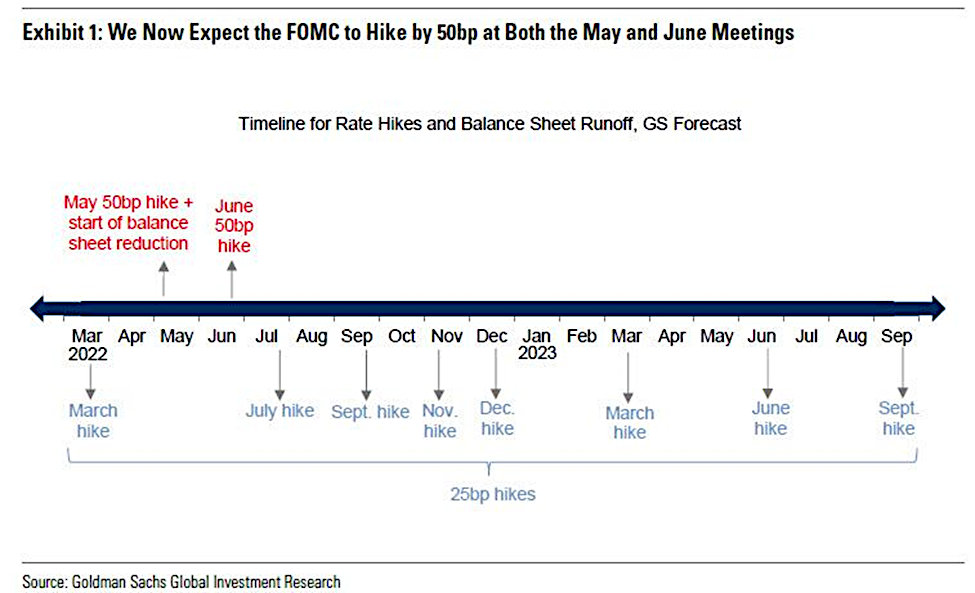 Exhibit 1: We Now Expect the FOMC to Hike by 50bp at Both the May and June Meetings

Timeline for Rate Hikes and Balance Sheet Runoff, GS Forecast

May 50bp hike + start of balance sheet reduction

June 50bp hike

Mar 2022 Apr May Jun Jul Aug Sep Oct Nov Dec Jan 2023 Feb Mar Apr May Jun Jul Aug Sep

March hike

July hike

Sept. hike

Nov. hike

Dec. hike

March hike

June hike

Sept. hike

25bp hikes

Source: Goldman Sachs Global Investment Research